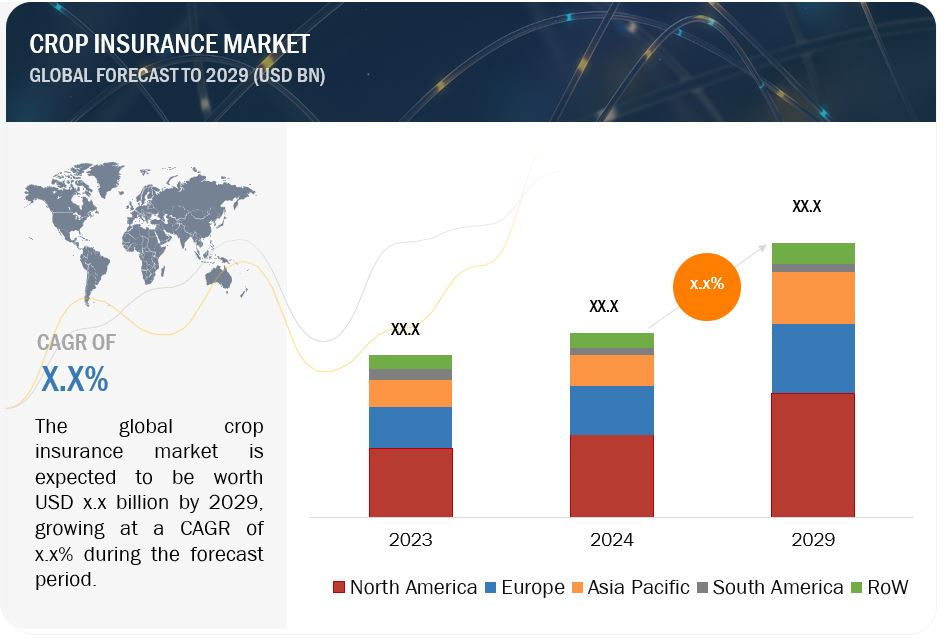 CROP INSURANCE MARKET
GLOBAL FORECAST TO 2029 (USD BN)

CAGR OF
X.X%

The global crop insurance market is expected to be worth USD x.x billion by 2029, growing at a CAGR of x.x% during the forecast period.

XX.X
XX.X
x.x%
XX.X

2023
2024
2029

North America Europe Asia Pacific South America RoW